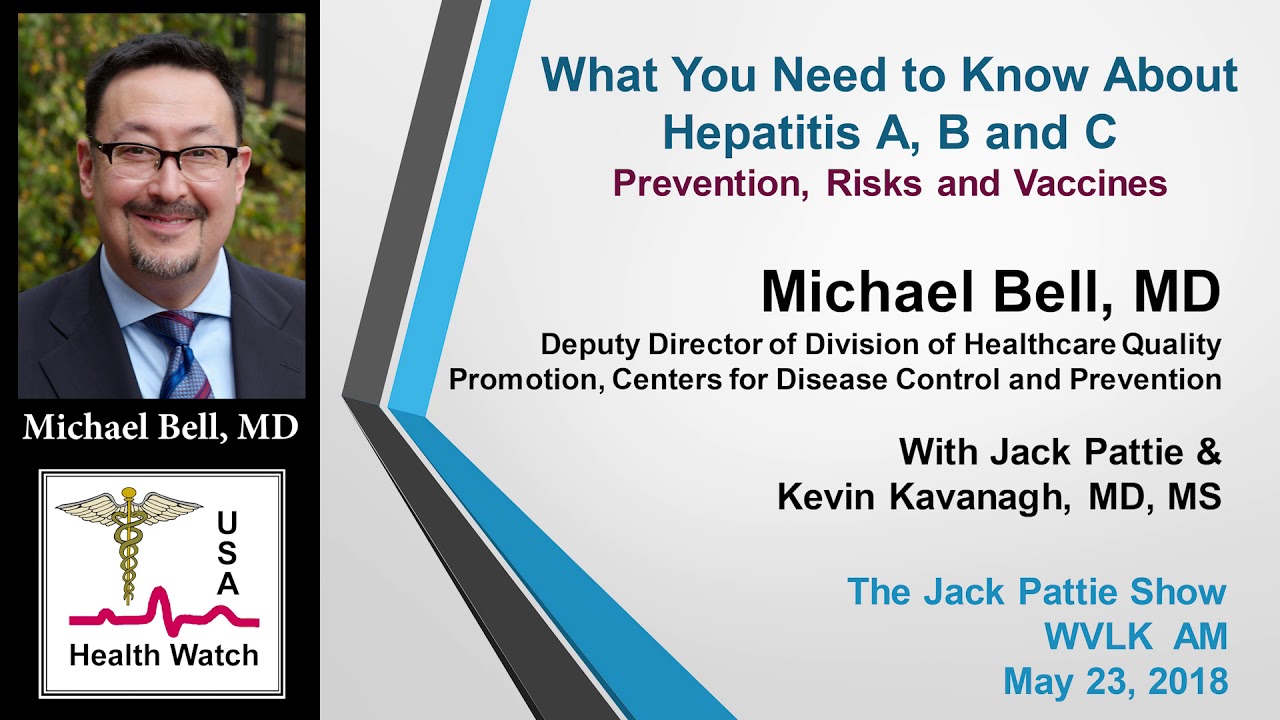 Michael Bell, MD

USA

Health Watch

What You Need to Know About Hepatitis A, B and C

Prevention, Risks and Vaccines

Michael Bell, MD

Deputy Director of Division of Healthcare Quality Promotion, Centers for Disease Control and Prevention

With Jack Pattie & Kevin Kavanagh, MD, MS

The Jack Pattie Show
WVLK AM
May 23, 2018